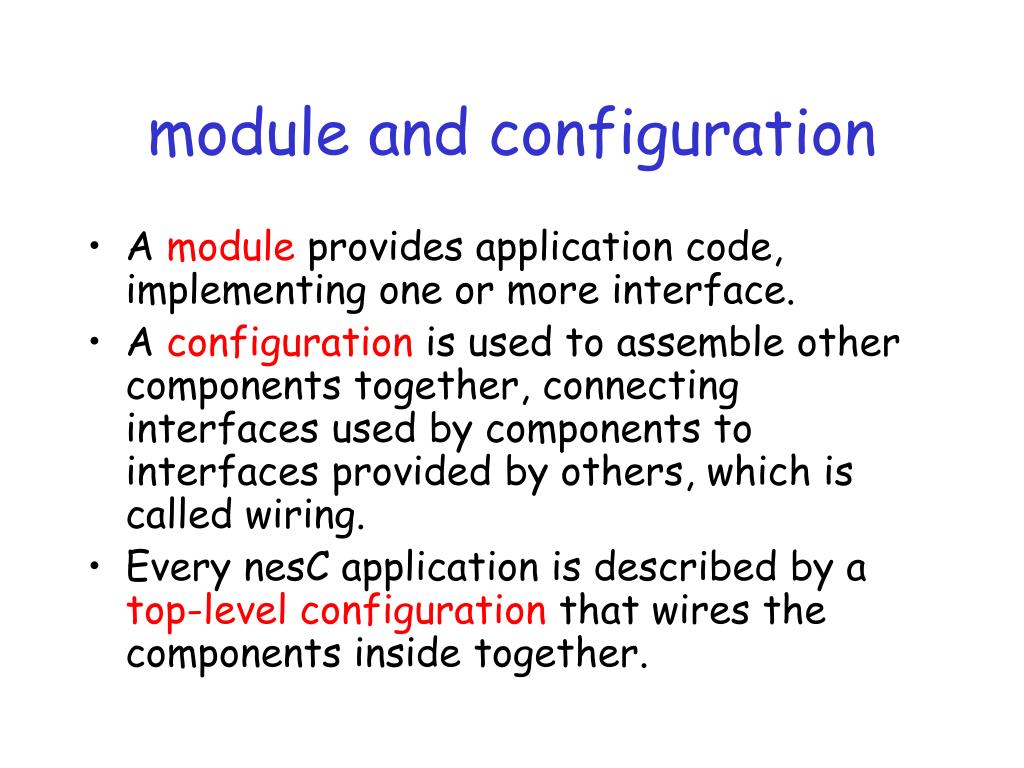 module and configuration

• A module provides application code, implementing one or more interface.
• A configuration is used to assemble other components together, connecting interfaces used by components to interfaces provided by others, which is called wiring.
• Every nesC application is described by a top-level configuration that wires the components inside together.